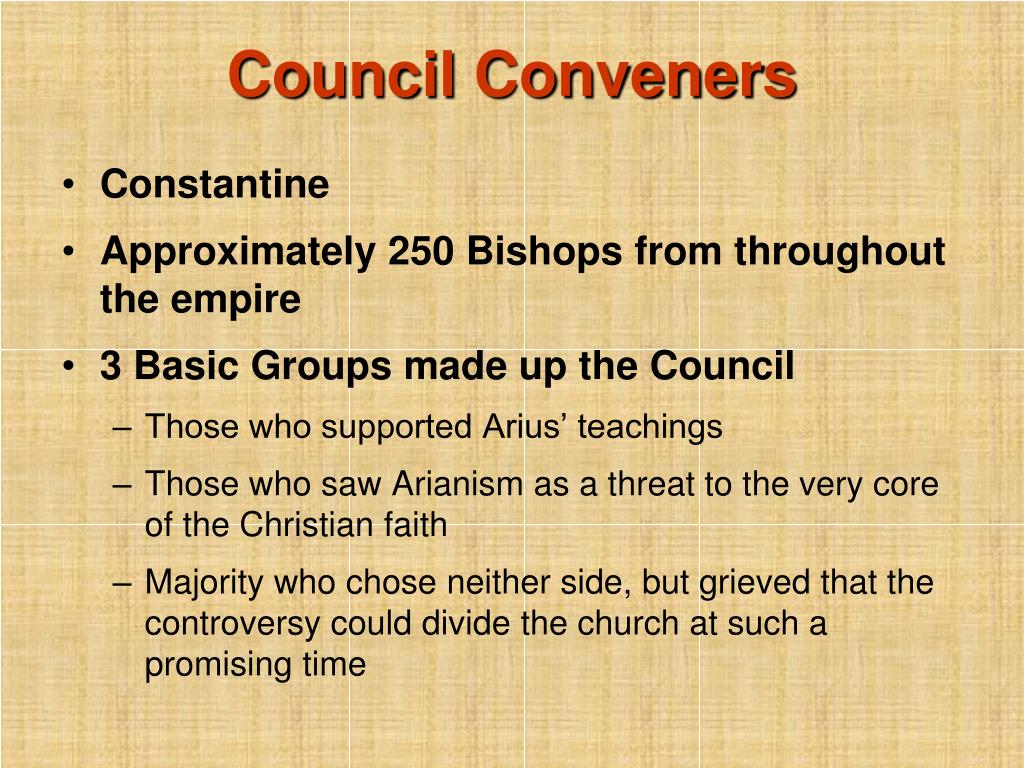 Council Conveners

• Constantine
• Approximately 250 Bishops from throughout the empire
• 3 Basic Groups made up the Council
– Those who supported Arius’ teachings
– Those who saw Arianism as a threat to the very core of the Christian faith
– Majority who chose neither side, but grieved that the controversy could divide the church at such a promising time